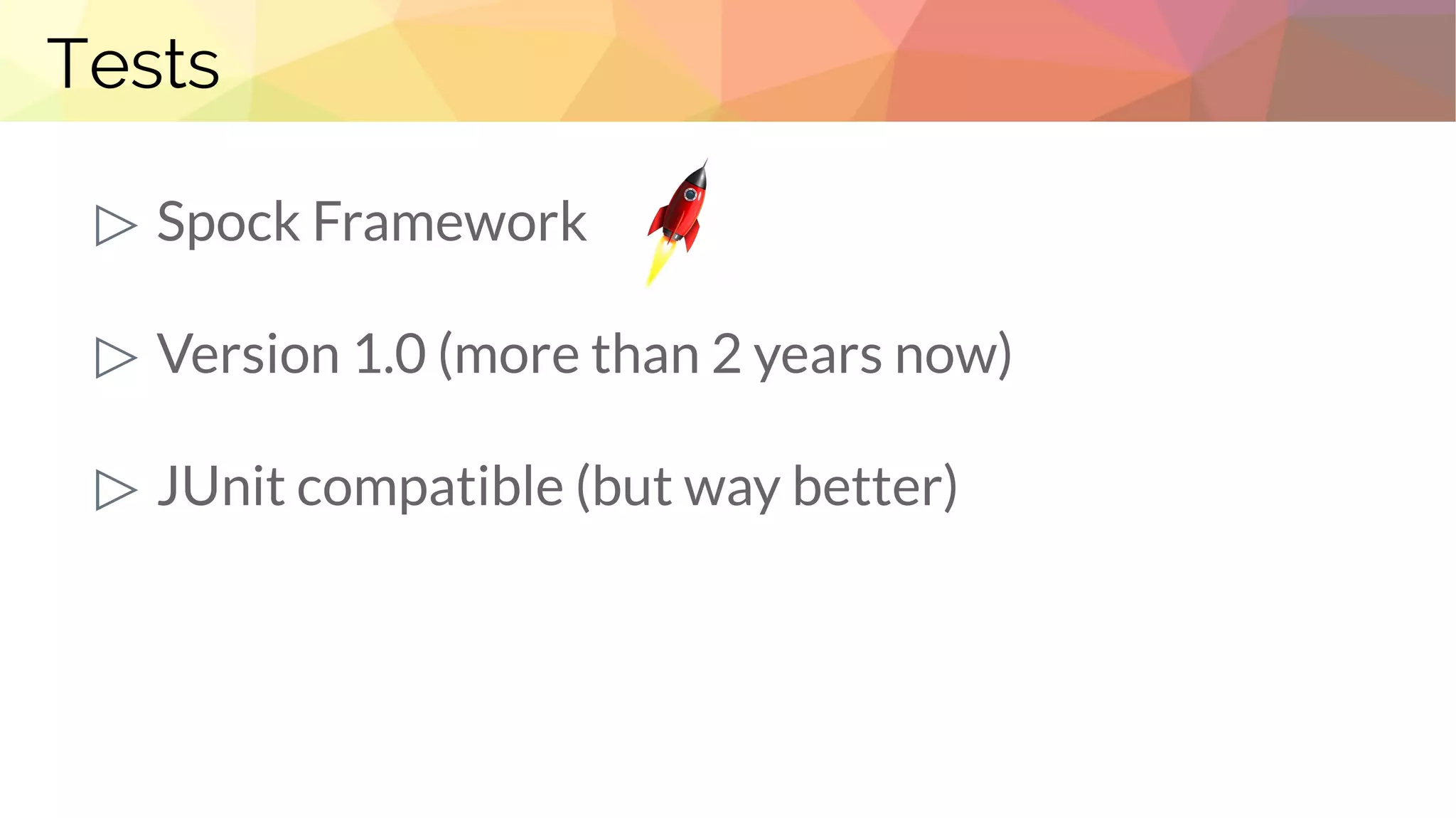 Tests

▷ Spock Framework

▷ Version 1.0 (more than 2 years now)

▷ JUnit compatible (but way better)